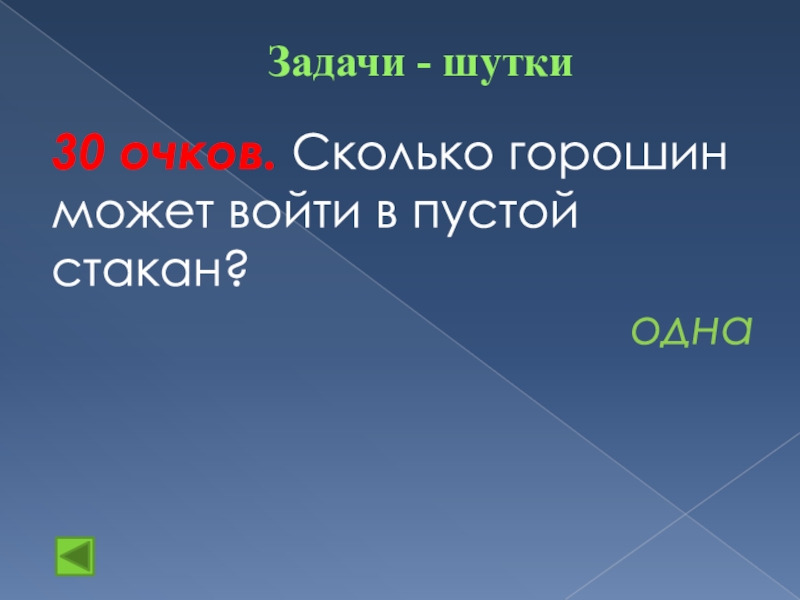 Задачи - шутки

30 очков. Сколько горошин может войти в пустой стакан?

одна